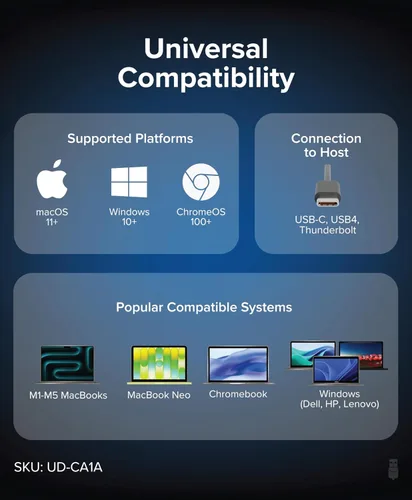 Universal Compatibility

Supported Platforms

macOS 11+

Windows 10+

ChromeOS 100+

Connection to Host

USB-C, USB4, Thunderbolt

Popular Compatible Systems

M1-M5 MacBooks

MacBook Neo

Chromebook

Windows (Dell, HP, Lenovo)

SKU: UD-CA1A